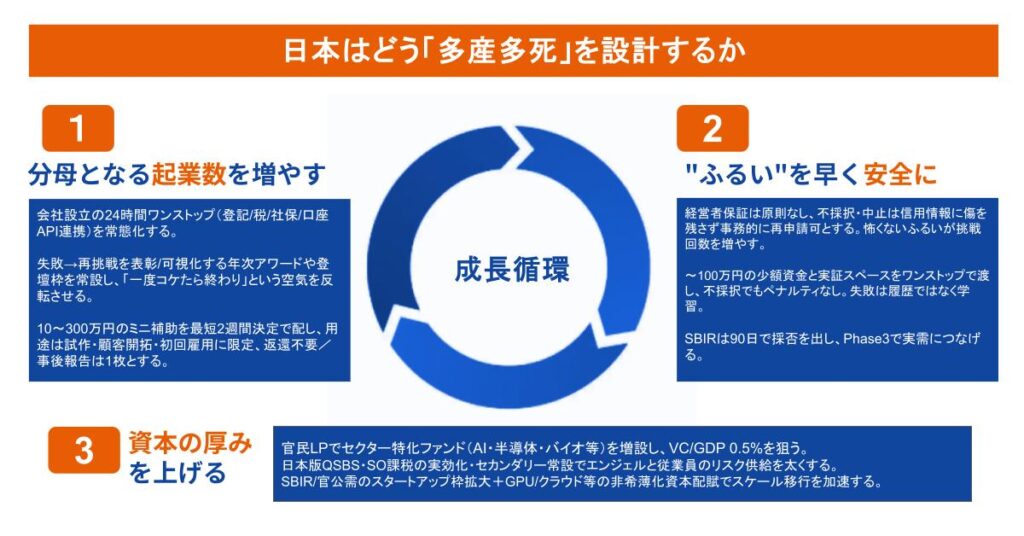 日本はどう「多産多死」を設計するか

1

分母となる起業数を増やす

会社設立の24時間ワンストップ（登記/税/社保/口座API連携）を常態化する。

失敗→再挑戦を表彰/可視化する年次アワードや登壇枠を常設し、「一度コケたら終わり」という空気を反転させる。

10～300万円のミニ補助を最短2週間決定で配し、用途は試作・顧客開拓・初回雇用に限定、返還不要／事後報告は1枚とする。

成長循環

2

"ふるい"を早く安全に

経営者保証は原則なし、不採択・中止は信用情報に傷を残さず事務的に再申請可とする。怖くないふるいが挑戦回数を増やす。

～100万円の少額資金と実証スペースをワンストップで渡し、不採択でもペナルティなし。失敗は履歴ではなく学習。

SBIRは90日で採否を出し、Phase3で実需につなげる。

3

資本の厚みを上げる

官民LPでセクター特化ファンド（AI・半導体・バイオ等）を増設し、VC/GDP 0.5%を狙う。
日本版QSBS・SO課税の実効化・セカンダリー常設でエンジェルと従業員のリスク供給を太くする。
SBIR/官公需のスタートアップ枠拡大＋GPU/クラウド等の非希薄化資本配賦でスケール移行を加速する。